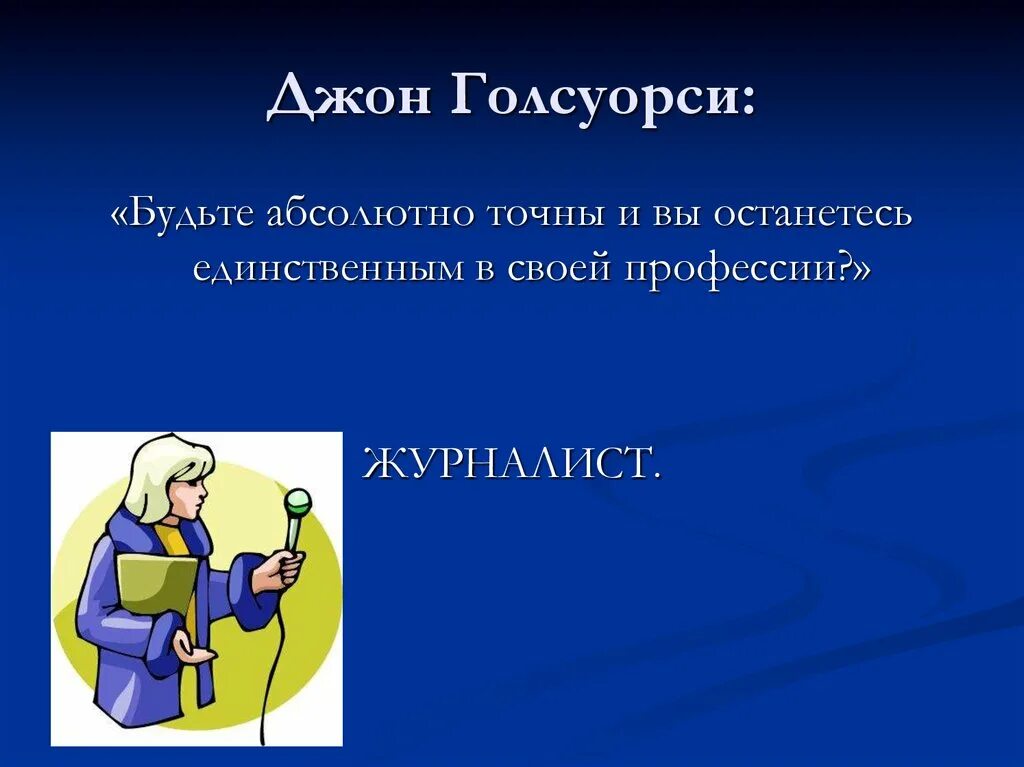 Джон Голсуорси:

«Будьте абсолютно точны и вы останетесь единственным в своей профессии?»

ЖУРНАЛИСТ.